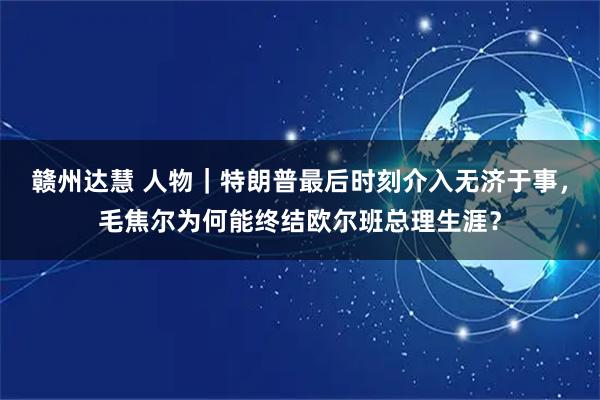 赣州达慧 人物｜特朗普最后时刻介入无济于事，毛焦尔为何能终结欧尔班总理生涯？